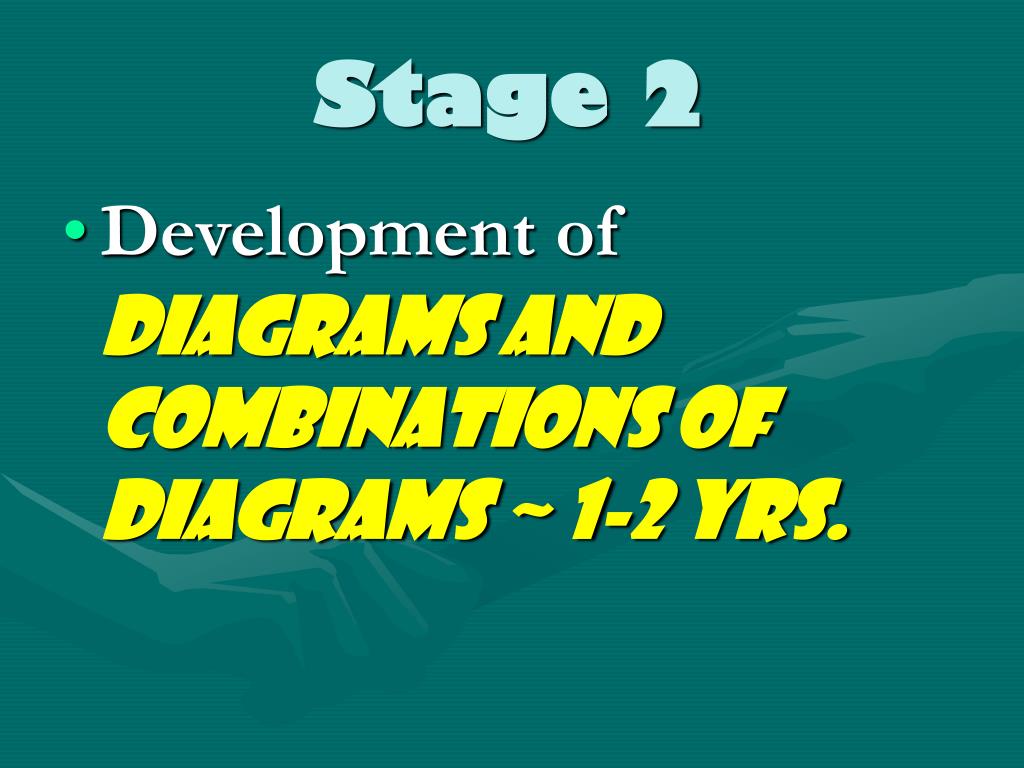 Stage 2

• Development of DIAGRAMS AND COMBINATIONS OF DIAGRAMS ~ 1-2 YRS.